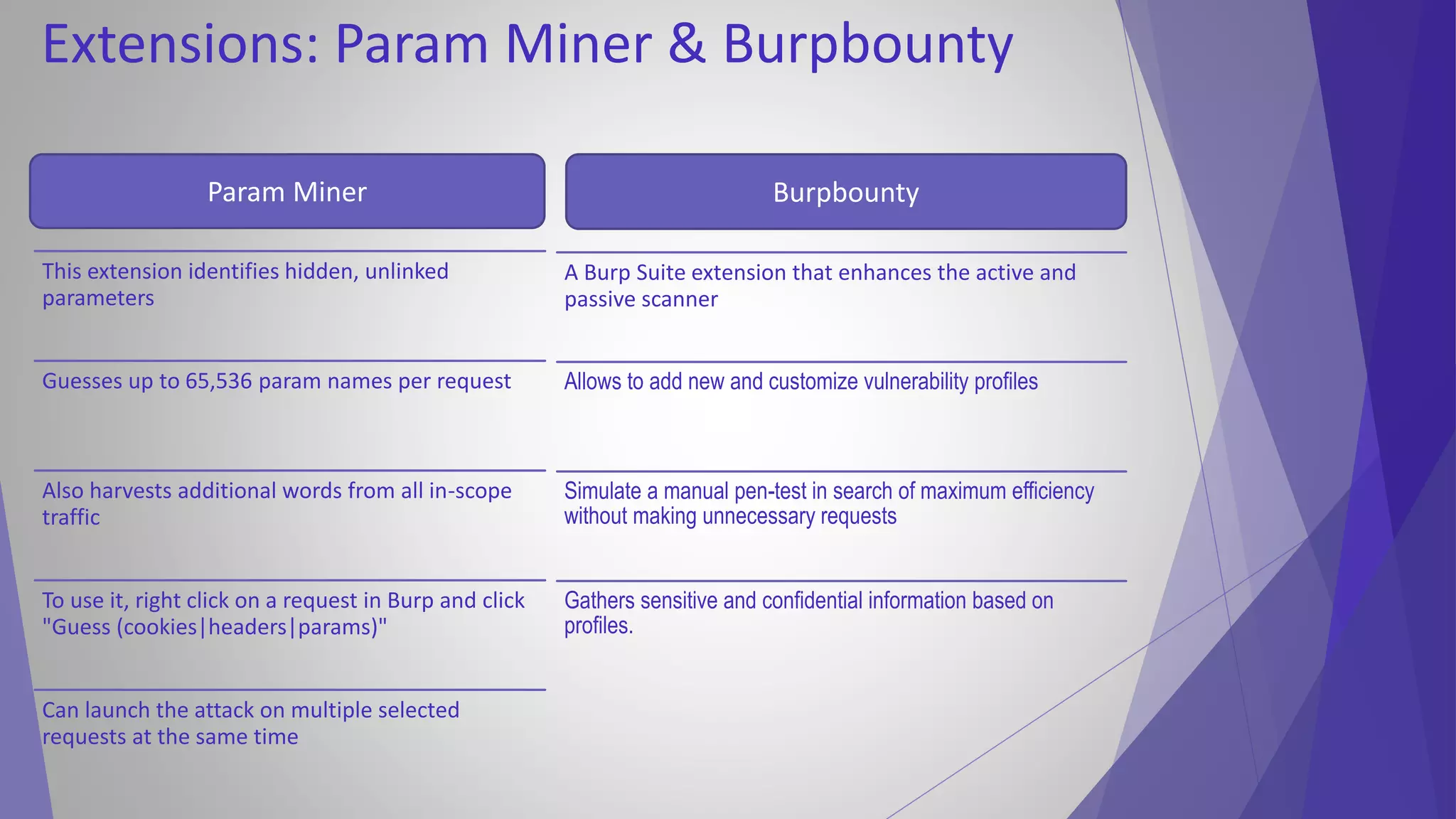 Extensions: Param Miner & Burpbounty

Param Miner

This extension identifies hidden, unlinked parameters

Guesses up to 65,536 param names per request

Also harvests additional words from all in-scope traffic

To use it, right click on a request in Burp and click "Guess (cookies|headers|params)"

Can launch the attack on multiple selected requests at the same time

Burpbounty

A Burp Suite extension that enhances the active and passive scanner

Allows to add new and customize vulnerability profiles

Simulate a manual pen-test in search of maximum efficiency without making unnecessary requests

Gathers sensitive and confidential information based on profiles.